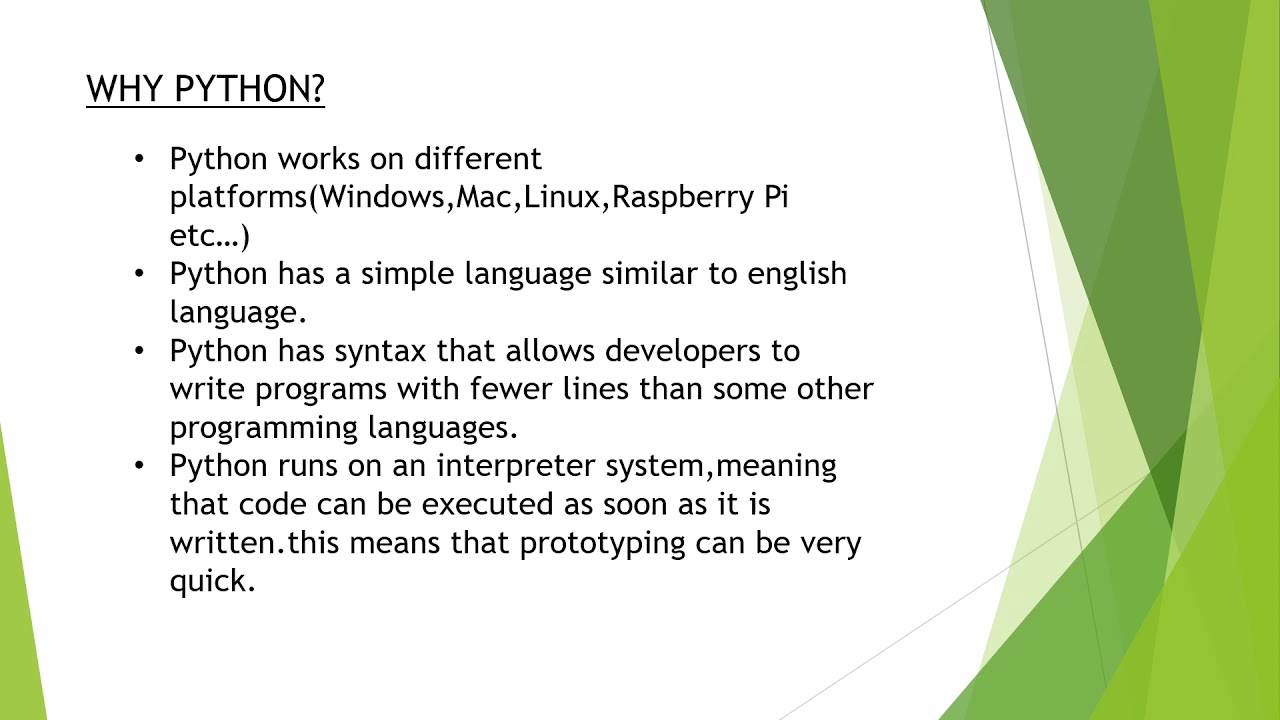 WHY PYTHON?

• Python works on different platforms(Windows,Mac,Linux,Raspberry Pi etc…)
• Python has a simple language similar to english language.
• Python has syntax that allows developers to write programs with fewer lines than some other programming languages.
• Python runs on an interpreter system,meaning that code can be executed as soon as it is written.this means that prototyping can be very quick.